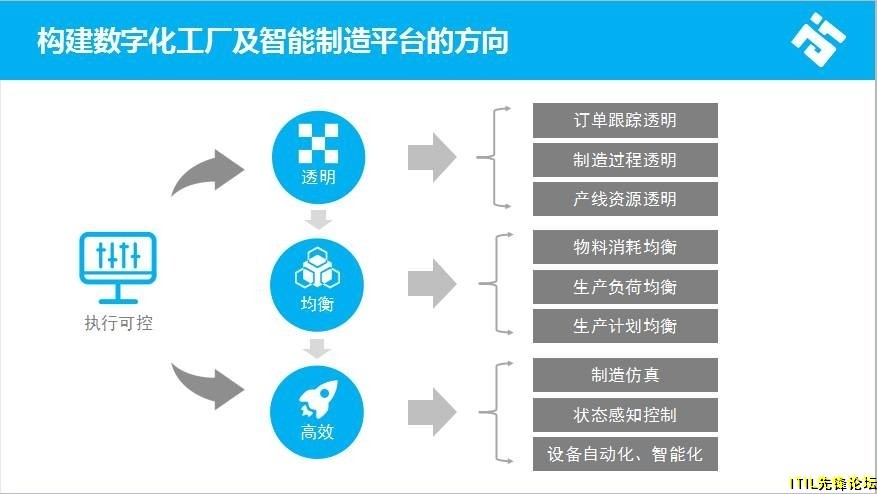 构建数字化工厂及智能制造平台的方向

执行可控

透明

均衡

高效

订单跟踪透明

制造过程透明

产线资源透明

物料消耗均衡

生产负荷均衡

生产计划均衡

制造仿真

状态感知控制

设备自动化、智能化

ITIL先锋论坛